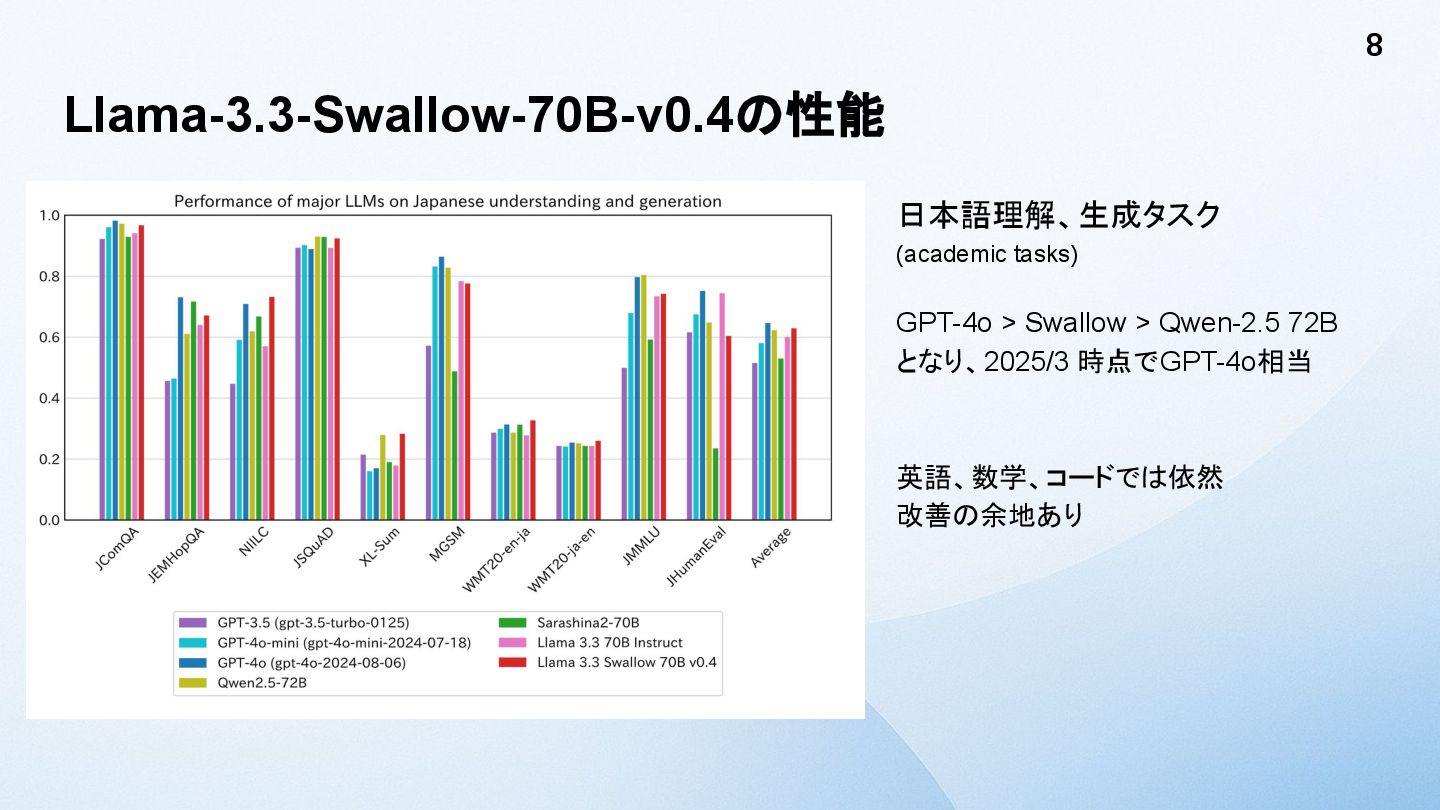 8

Llama-3.3-Swallow-70B-v0.4の性能

Performance of major LLMs on Japanese understanding and generation

1.0
0.8
0.6
0.4
0.2
0.0

JComQA
JEMHopQA
NIILC
JSQuAD
XL-Sum
MGSM
WMT20-en-ja
WMT20-ja-en
JMMLU
JHumanEval
Average

GPT-3.5 (gpt-3.5-turbo-0125)
GPT-4o-mini (gpt-4o-mini-2024-07-18)
GPT-4o (gpt-4o-2024-08-06)
Qwen2.5-72B
Sarashina2-70B
Llama 3.3 70B Instruct
Llama 3.3 Swallow 70B v0.4

日本語理解、生成タスク
(academic tasks)

GPT-4o > Swallow > Qwen-2.5 72B
となり、2025/3 時点でGPT-4o相当

英語、数学、コードでは依然
改善の余地あり